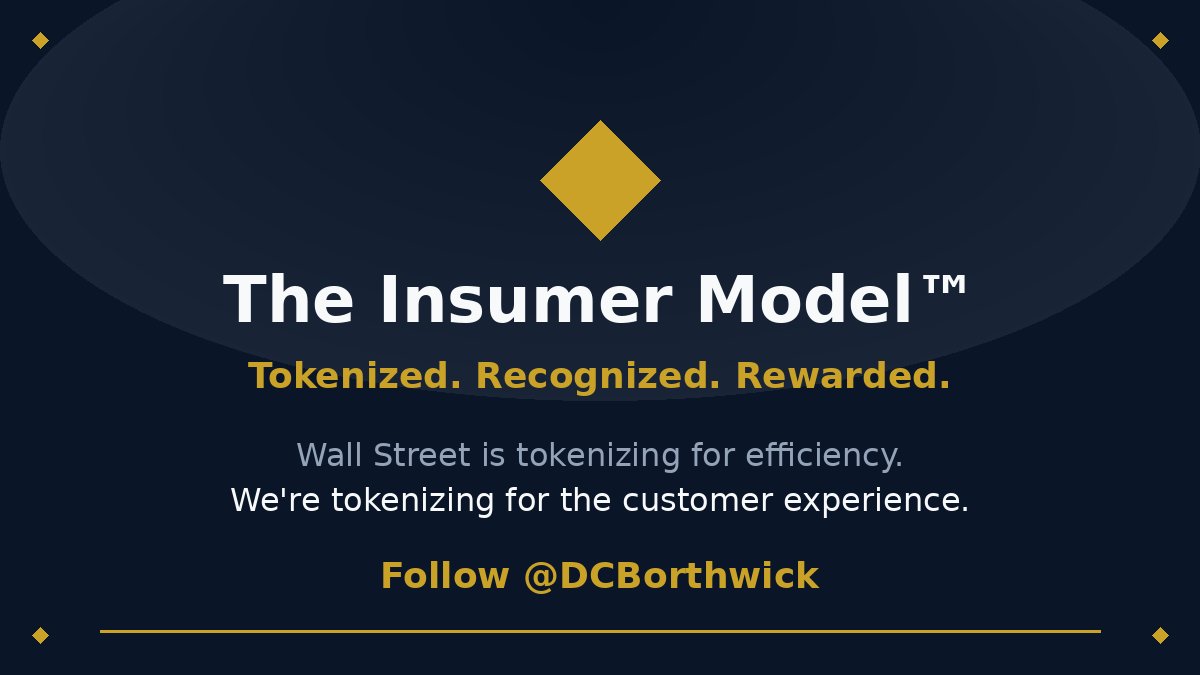 The Insumer Model™

Tokenized. Recognized. Rewarded.

Wall Street is tokenizing for efficiency.
We're tokenizing for the customer experience.

Follow @DCBorthwick